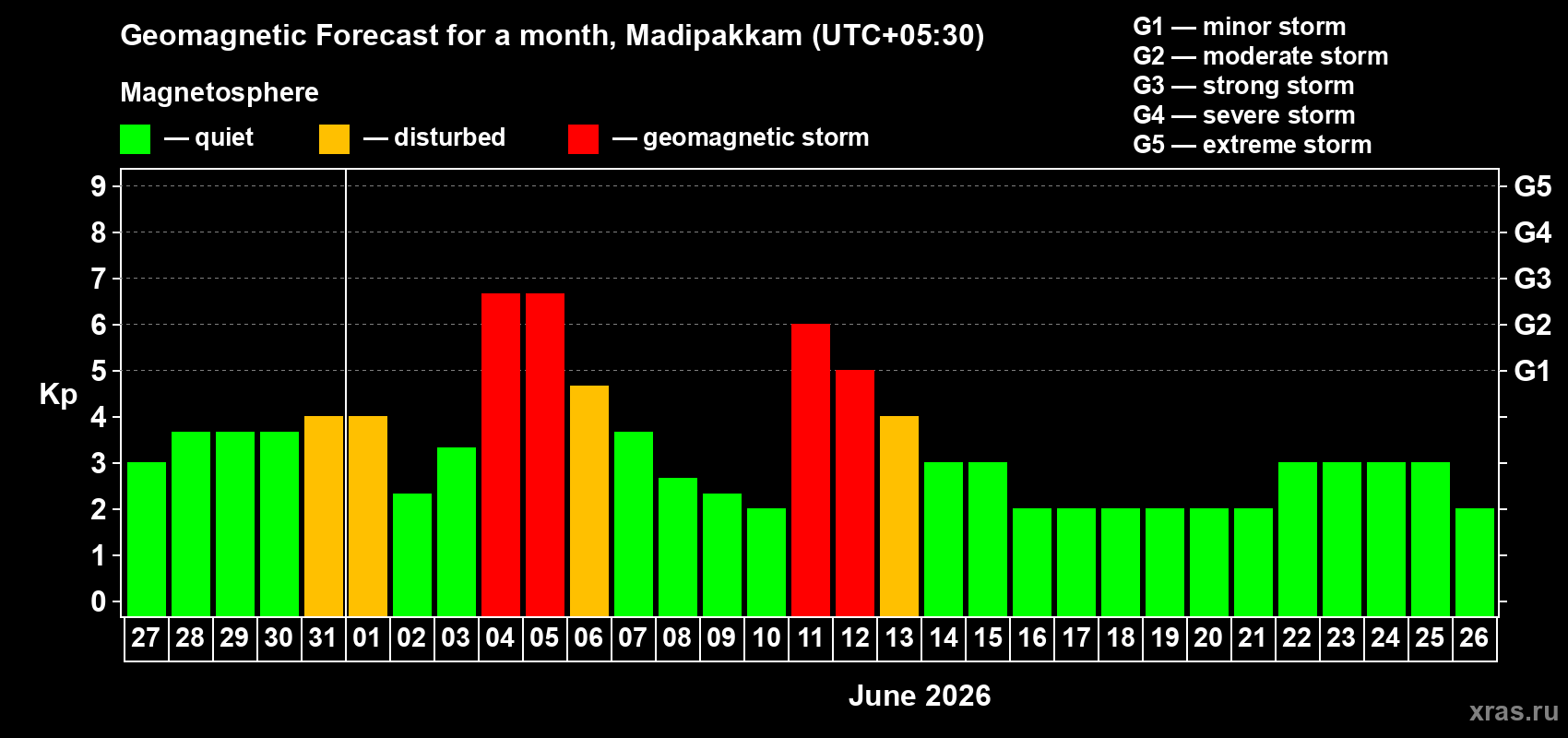 Geomagnetic Forecast for a month, Madipakkam (UTC+05:30)

G1 — minor storm
G2 — moderate storm
G3 — strong storm
G4 — severe storm
G5 — extreme storm

Magnetosphere

— quiet — disturbed — geomagnetic storm

Kp

9
8
7
6
5
4
3
2
1
0

G5
G4
G3
G2
G1

27 28 29 30 31 01 02 03 04 05 06 07 08 09 10 11 12 13 14 15 16 17 18 19 20 21 22 23 24 25 26

June 2026

xras.ru